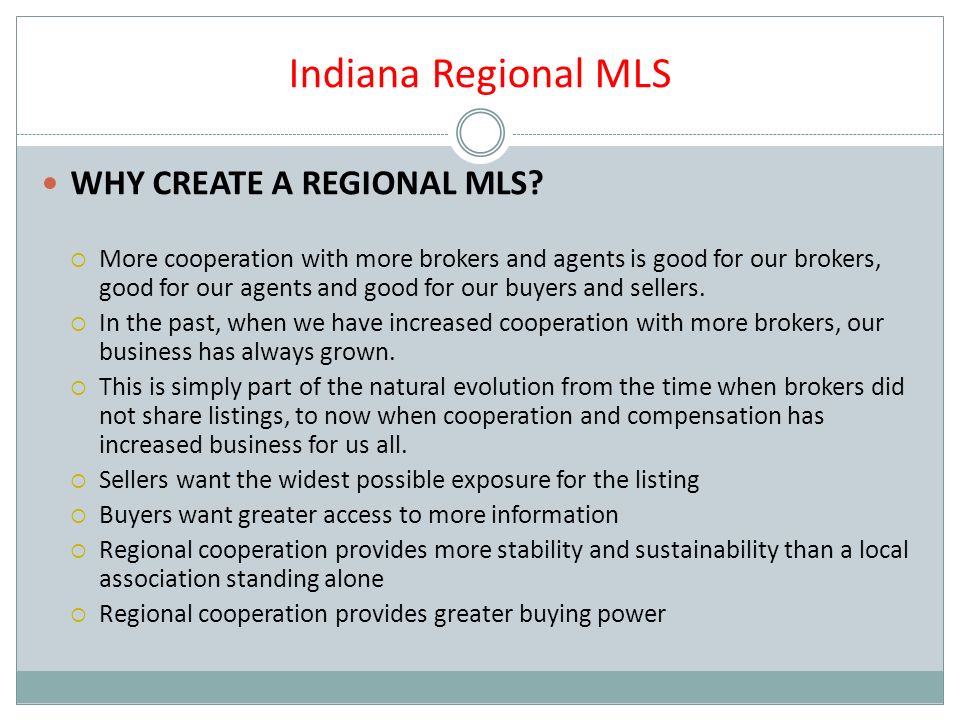 Indiana Regional MLS

WHY CREATE A REGIONAL MLS?

More cooperation with more brokers and agents is good for our brokers, good for our agents and good for our buyers and sellers.

In the past, when we have increased cooperation with more brokers, our business has always grown.

This is simply part of the natural evolution from the time when brokers did not share listings, to now when cooperation and compensation has increased business for us all.

Sellers want the widest possible exposure for the listing

Buyers want greater access to more information

Regional cooperation provides more stability and sustainability than a local association standing alone

Regional cooperation provides greater buying power